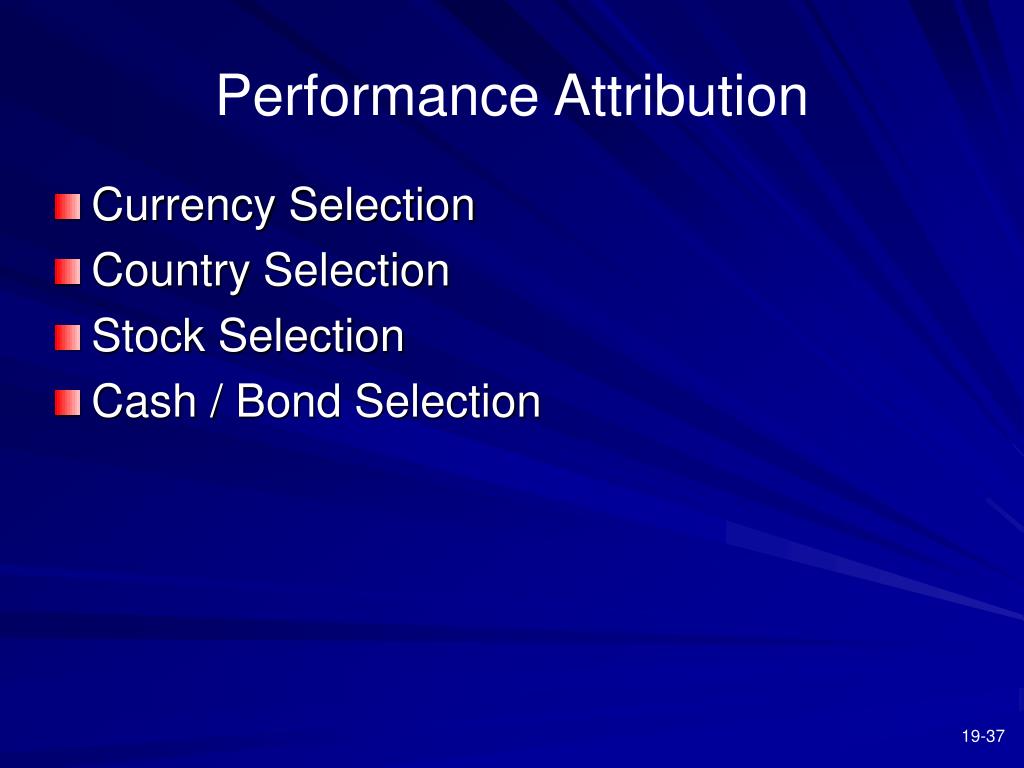 Performance Attribution

Currency Selection
Country Selection
Stock Selection
Cash / Bond Selection

19-37